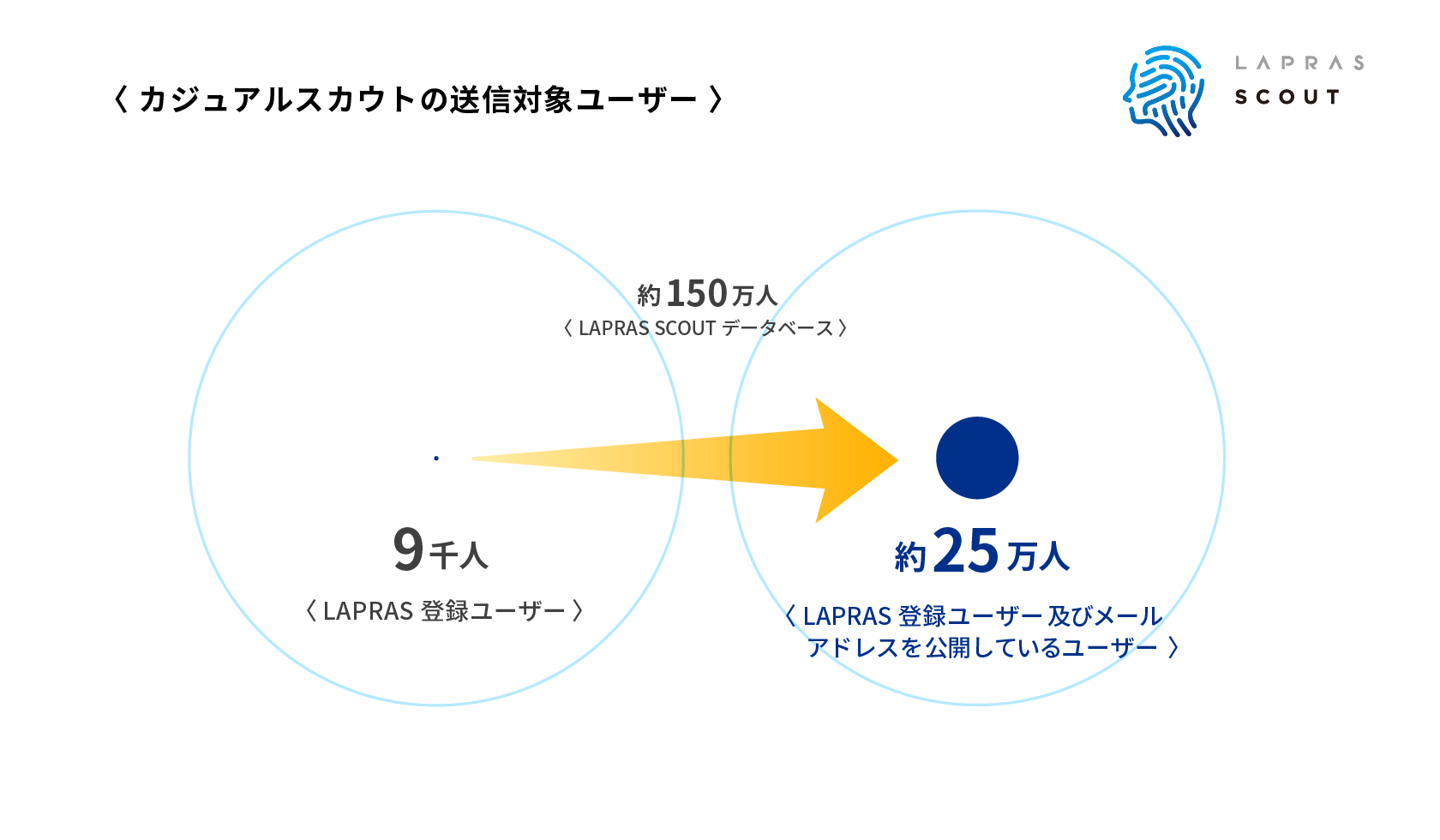 〈 カジュアルスカウトの送信対象ユーザー 〉

LAPRAS
SCOUT

約150万人
〈 LAPRAS SCOUT データベース 〉

9千人
〈 LAPRAS 登録ユーザー 〉

約25万人
〈 LAPRAS 登録ユーザー 及びメールアドレスを公開しているユーザー 〉